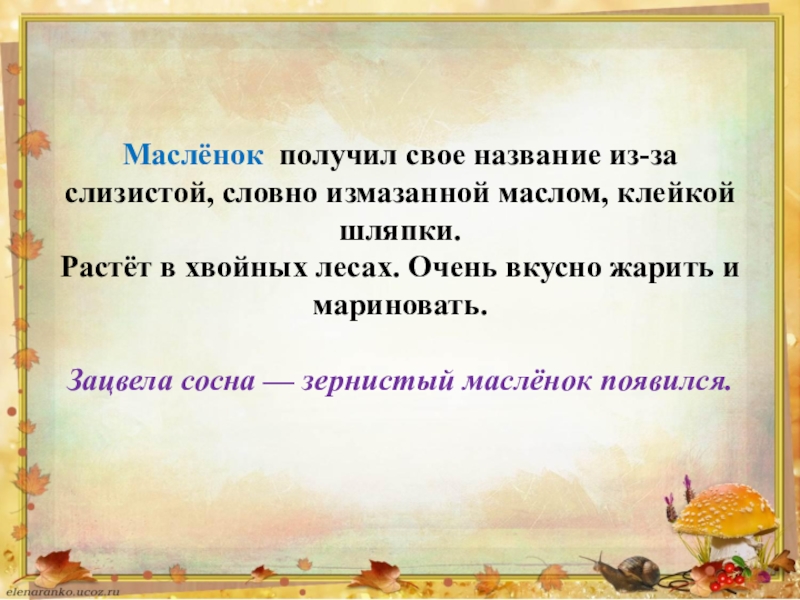 Маслёнок получил свое название из-за слизистой, словно измазанной маслом, клейкой шляпки.
Растёт в хвойных лесах. Очень вкусно жарить и мариновать.

Зацвела сосна — зернистый маслёнок появился.

elenaranko.ucoz.ru